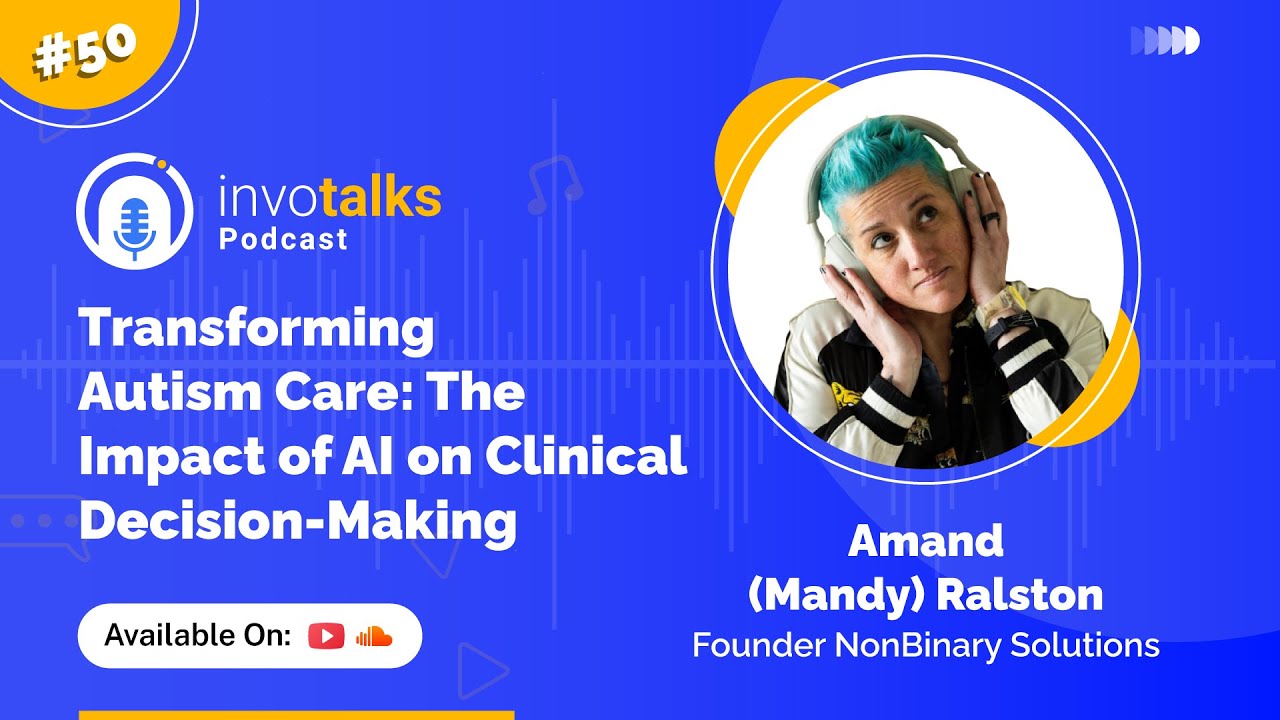 #50

invotalks
Podcast

Transforming Autism Care: The Impact of AI on Clinical Decision-Making

Available On:

Amand
(Mandy) Ralston
Founder NonBinary Solutions